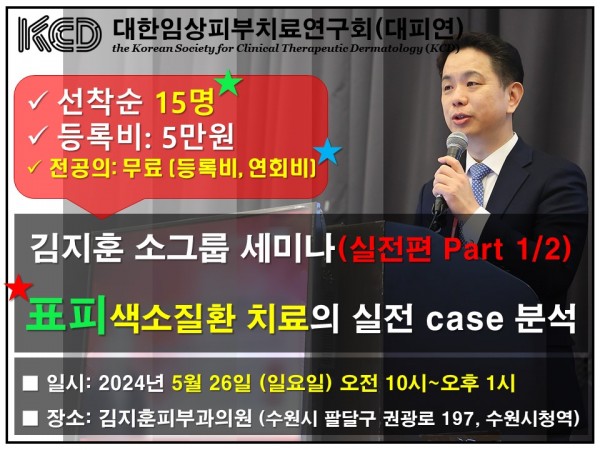 KCD 대한임상피부치료연구회(대피연)
the Korean Society for Clinical Therapeutic Dermatology (KCD)

✓ 선착순 15명
✓ 등록비: 5만원
✓ 전공의: 무료 (등록비, 연회비)

김지훈 소그룹 세미나(실전편 Part 1/2)

표피색소질환 치료의 실전 case 분석

■ 일시: 2024년 5월 26일 (일요일) 오전 10시~오후 1시
■ 장소: 김지훈피부과의원 (수원시 팔달구 권광로 197, 수원시청역)